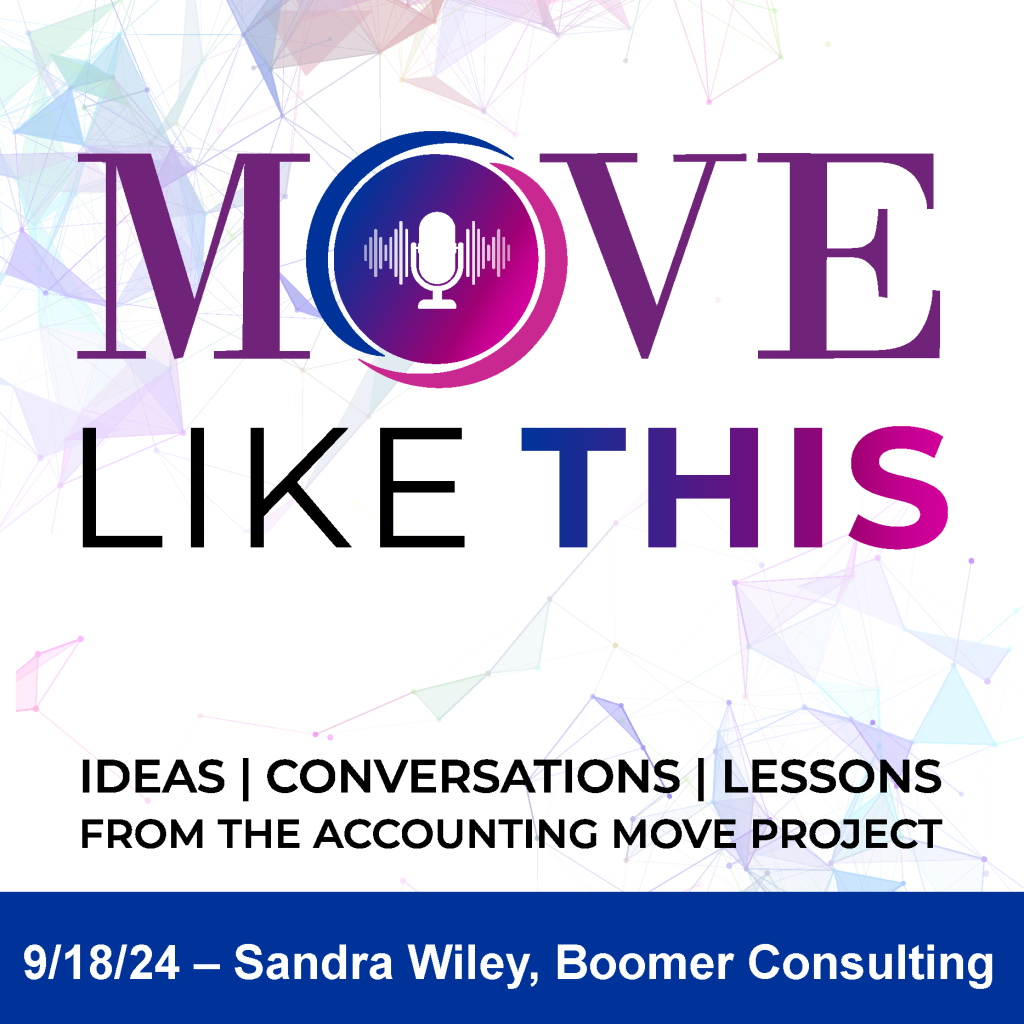 MOVE

LIKE THIS

IDEAS | CONVERSATIONS | LESSONS
FROM THE ACCOUNTING MOVE PROJECT

9/18/24 – Sandra Wiley, Boomer Consulting